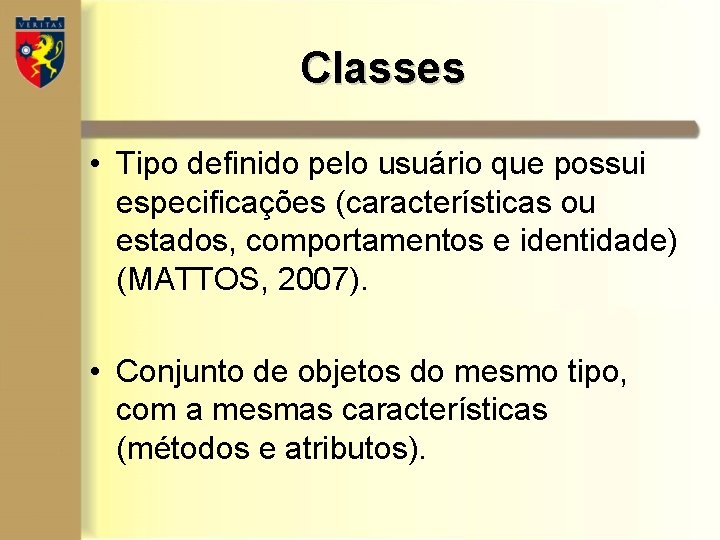 VERITAS

Classes

• Tipo definido pelo usuário que possui especificações (características ou estados, comportamentos e identidade) (MATTOS, 2007).

• Conjunto de objetos do mesmo tipo, com a mesmas características (métodos e atributos).